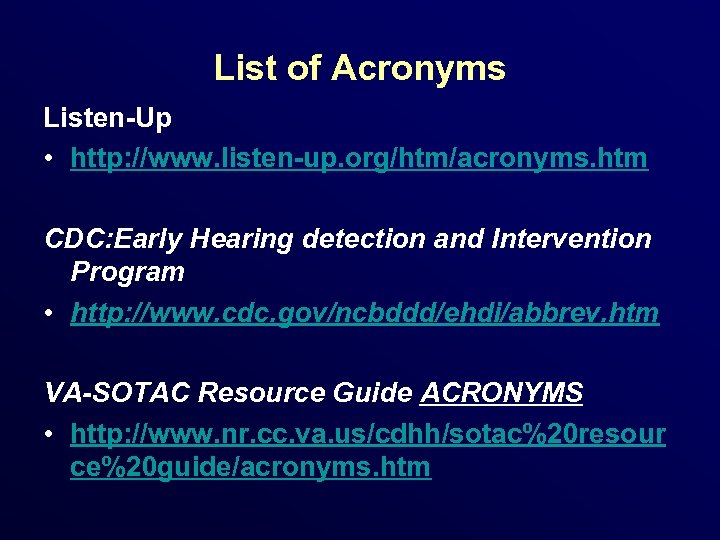 List of Acronyms

Listen-Up

• http://www.listen-up.org/htm/acronyms.htm

CDC:Early Hearing detection and Intervention Program

• http://www.cdc.gov/ncbddd/ehdi/abbrev.htm

VA-SOTAC Resource Guide ACRONYMS

• http://www.nr.cc.va.us/cdhh/sotac%20resource%20guide/acronyms.htm